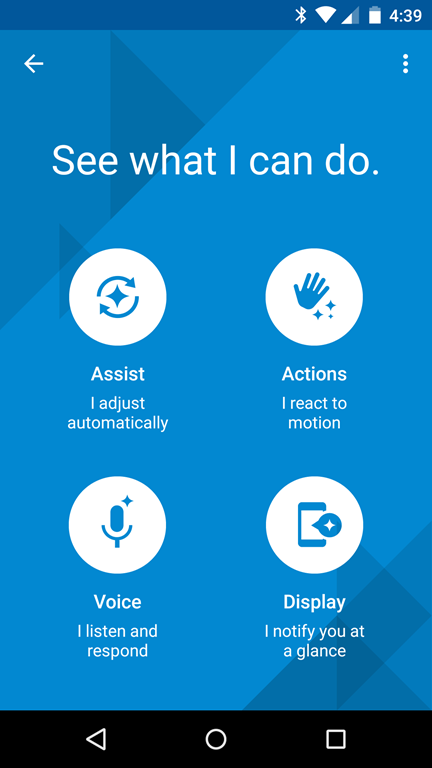 4:39

See what I can do.

Assist
I adjust automatically

Actions
I react to motion

Voice
I listen and respond

Display
I notify you at a glance